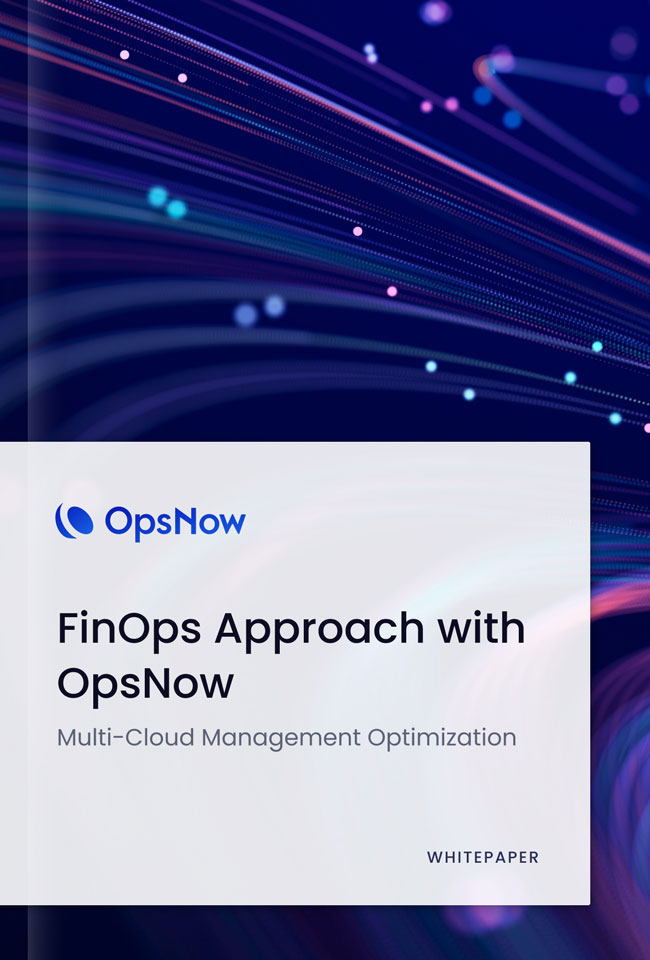 OpsNow

FinOps Approach with OpsNow

Multi-Cloud Management Optimization

WHITEPAPER